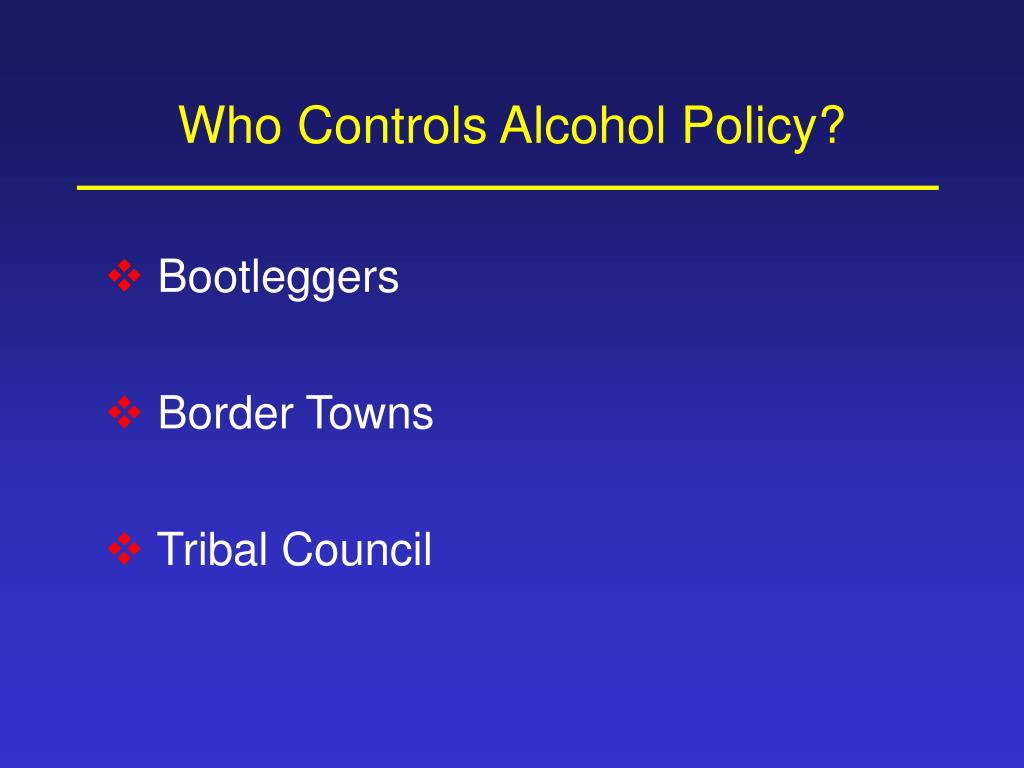 Who Controls Alcohol Policy?

❖ Bootleggers

❖ Border Towns

❖ Tribal Council